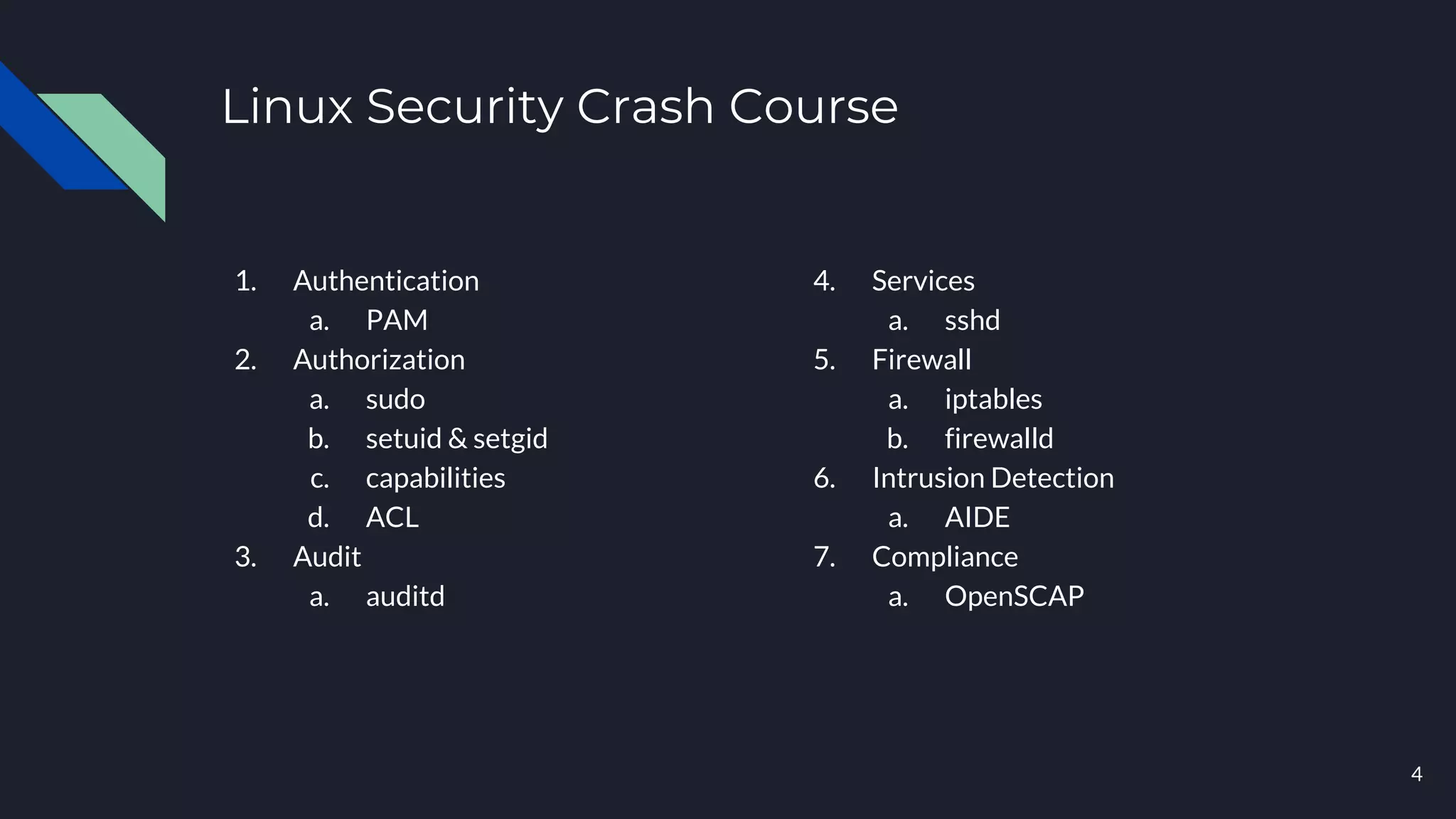 Linux Security Crash Course

1. Authentication
   a. PAM
2. Authorization
   a. sudo
   b. setuid & setgid
   c. capabilities
   d. ACL
3. Audit
   a. auditd

4. Services
   a. sshd
5. Firewall
   a. iptables
   b. firewalld
6. Intrusion Detection
   a. AIDE
7. Compliance
   a. OpenSCAP

4